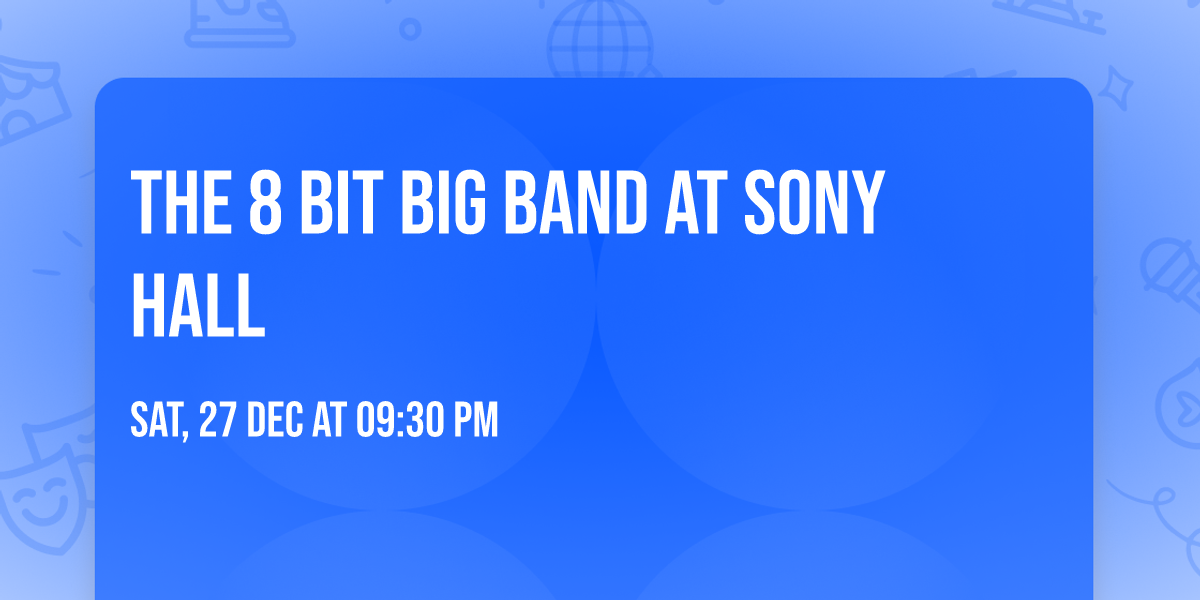 THE 8 BIT BIG BAND AT SONY HALL

SAT, 27 DEC AT 09:30 PM